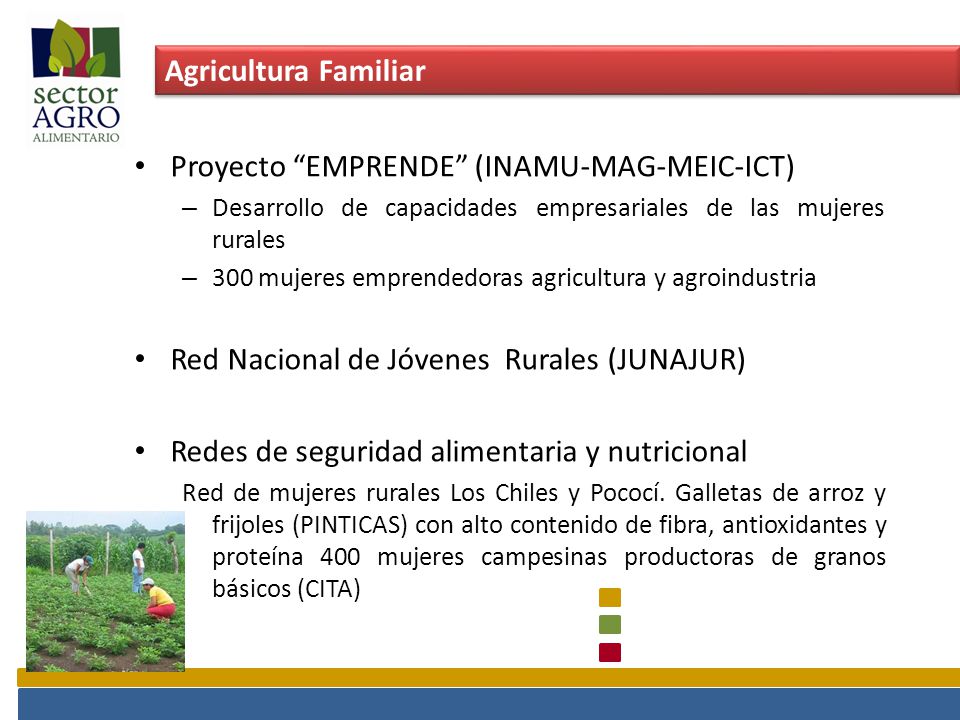 sector AGRO ALIMENTARIO

Agricultura Familiar

• Proyecto “EMPRENDE” (INAMU-MAG-MEIC-ICT)
– Desarrollo de capacidades empresariales de las mujeres rurales
– 300 mujeres emprendedoras agricultura y agroindustria

• Red Nacional de Jóvenes Rurales (JUNAJUR)

• Redes de seguridad alimentaria y nutricional
Red de mujeres rurales Los Chiles y Pococí. Galletas de arroz y frijoles (PINTICAS) con alto contenido de fibra, antioxidantes y proteína 400 mujeres campesinas productoras de granos básicos (CITA)